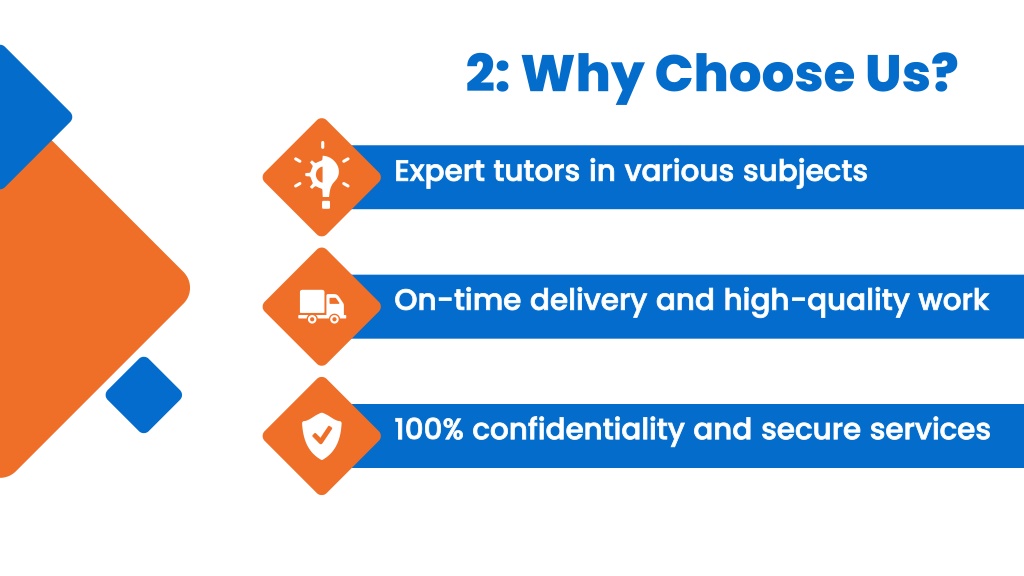 2: Why Choose Us?

Expert tutors in various subjects

On-time delivery and high-quality work

100% confidentiality and secure services